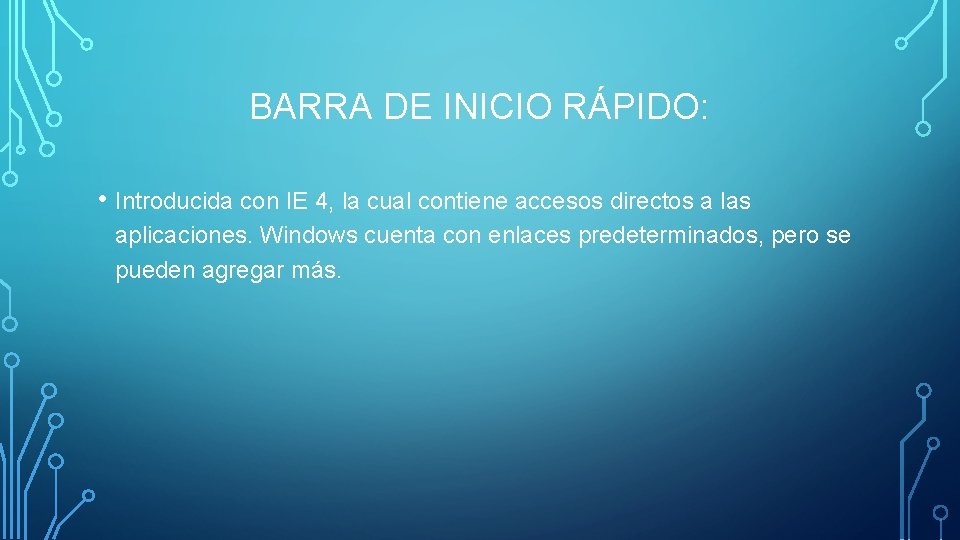 BARRA DE INICIO RÁPIDO:

• Introducida con IE 4, la cual contiene accesos directos a las aplicaciones. Windows cuenta con enlaces predeterminados, pero se pueden agregar más.